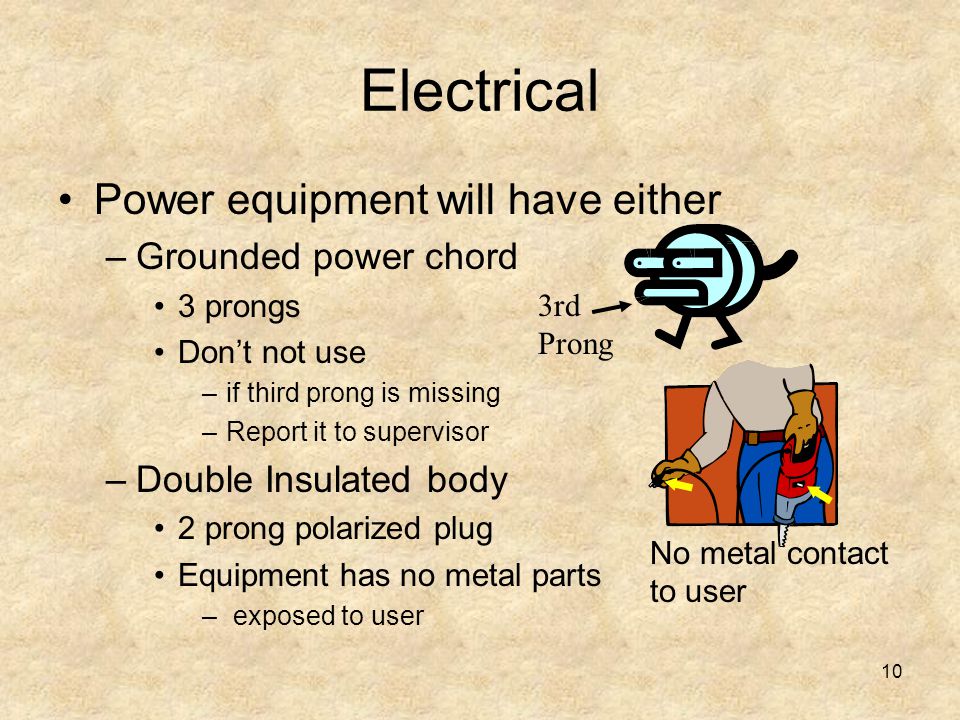 Electrical

• Power equipment will have either
– Grounded power chord
• 3 prongs
• Don’t not use
– if third prong is missing
– Report it to supervisor
– Double Insulated body
• 2 prong polarized plug
• Equipment has no metal parts
– exposed to user

3rd Prong

No metal contact to user

10